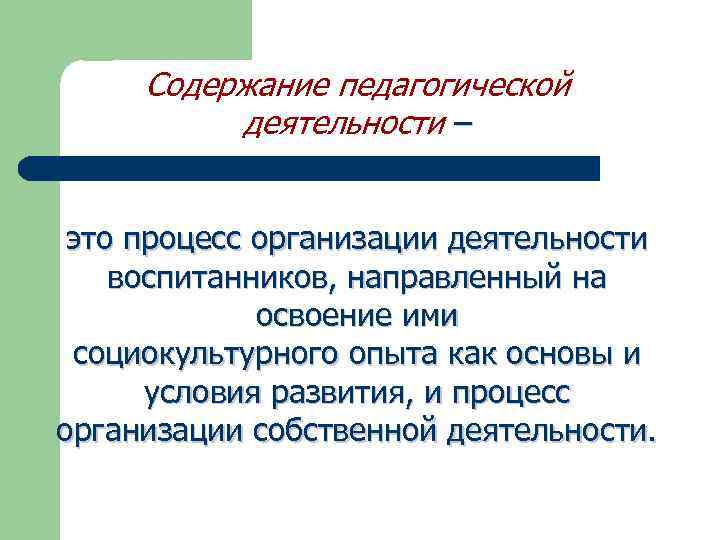 Содержание педагогической деятельности –

это процесс организации деятельности воспитанников, направленный на освоение ими социокультурного опыта как основы и условия развития, и процесс организации собственной деятельности.